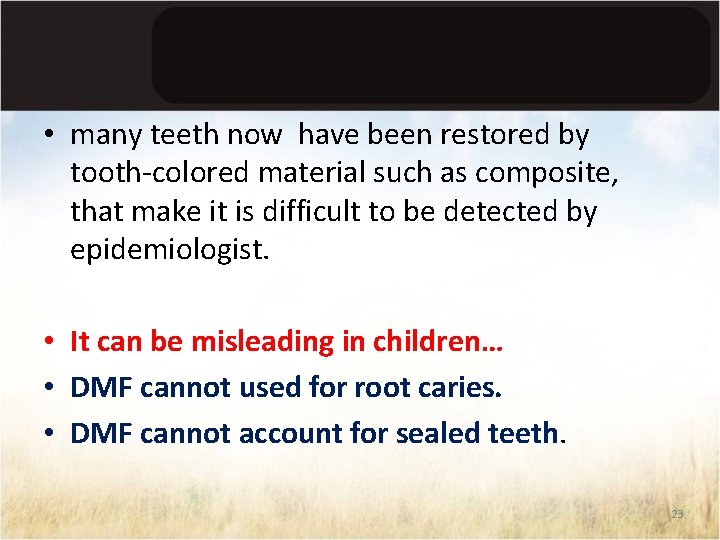 • many teeth now have been restored by tooth-colored material such as composite, that make it is difficult to be detected by epidemiologist.

• It can be misleading in children…
• DMF cannot used for root caries.
• DMF cannot account for sealed teeth.

23